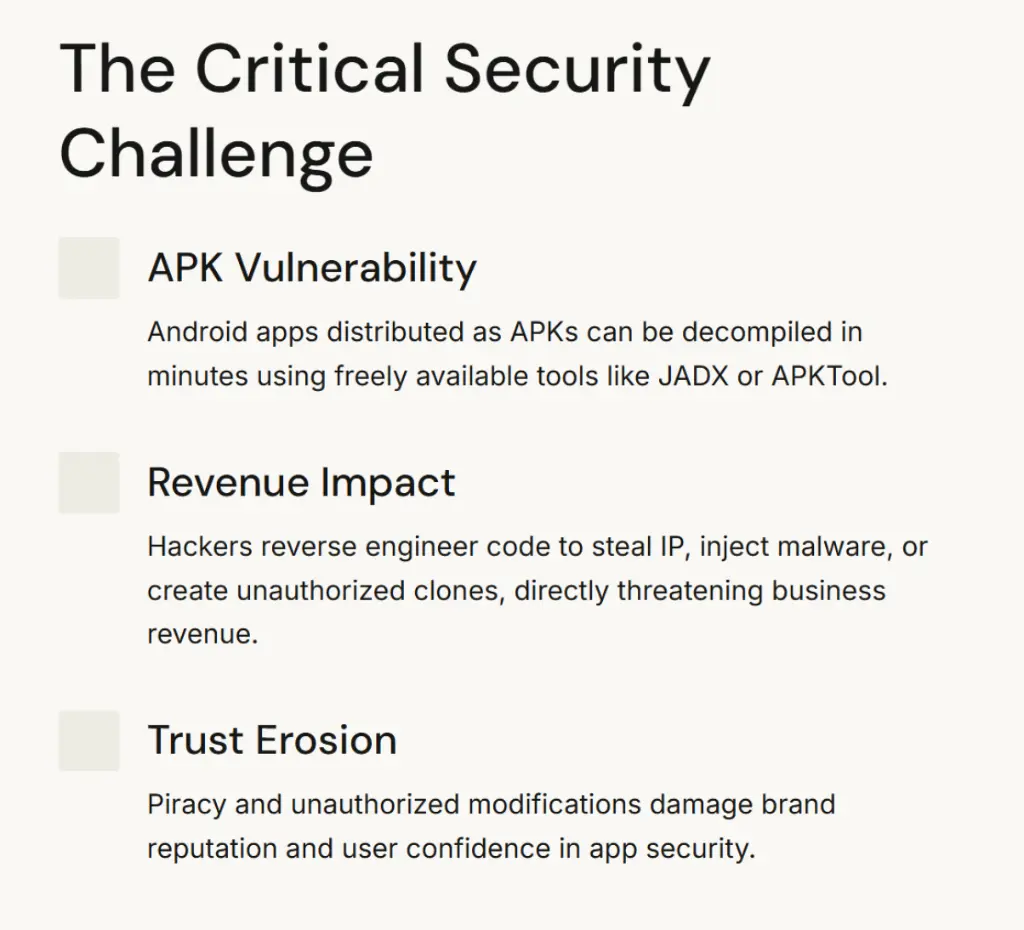 The Critical Security Challenge

APK Vulnerability

Android apps distributed as APKs can be decompiled in minutes using freely available tools like JADX or APKTool.

Revenue Impact

Hackers reverse engineer code to steal IP, inject malware, or create unauthorized clones, directly threatening business revenue.

Trust Erosion

Piracy and unauthorized modifications damage brand reputation and user confidence in app security.